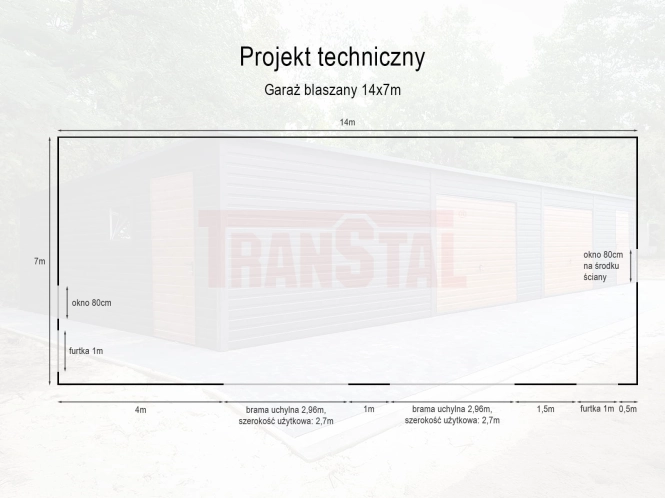 Projekt techniczny

Garaż blaszany 14x7m

14m

7m

TRANSTAL

okno 80cm na środku ściany

okno 80cm

furtka 1m

4m

brama uchylna 2,96m, szerokość użytkowa: 2,7m

1m

brama uchylna 2,96m, szerokość użytkowa: 2,7m

1,5m

furtka 1m

0,5m